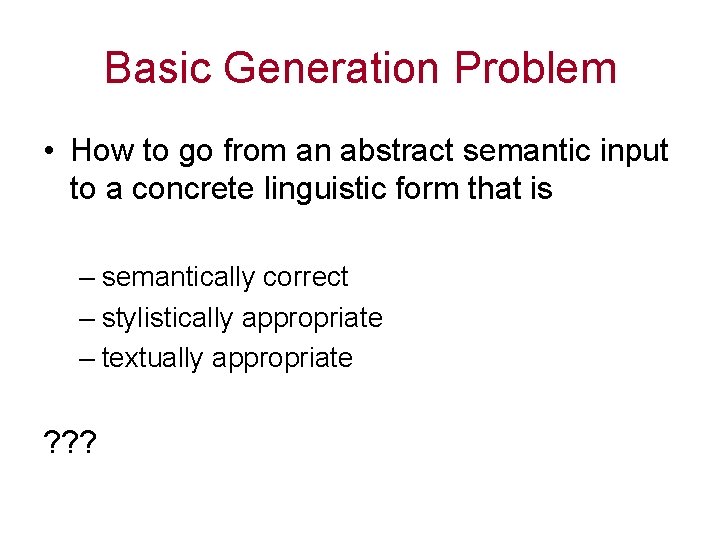 Basic Generation Problem

• How to go from an abstract semantic input to a concrete linguistic form that is

– semantically correct
– stylistically appropriate
– textually appropriate

???